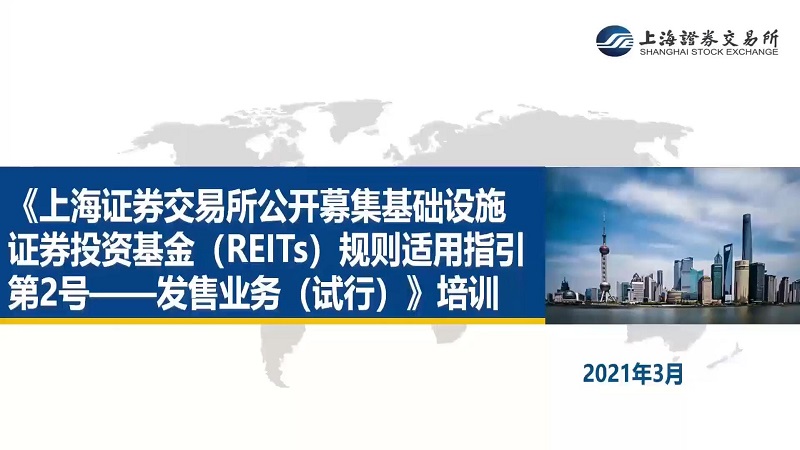 上海證券交易所
SHANGHAI STOCK EXCHANGE

《上海证券交易所公开募集基础设施证券投资基金（REITs）规则适用指引第2号——发售业务（试行）》培训

2021年3月